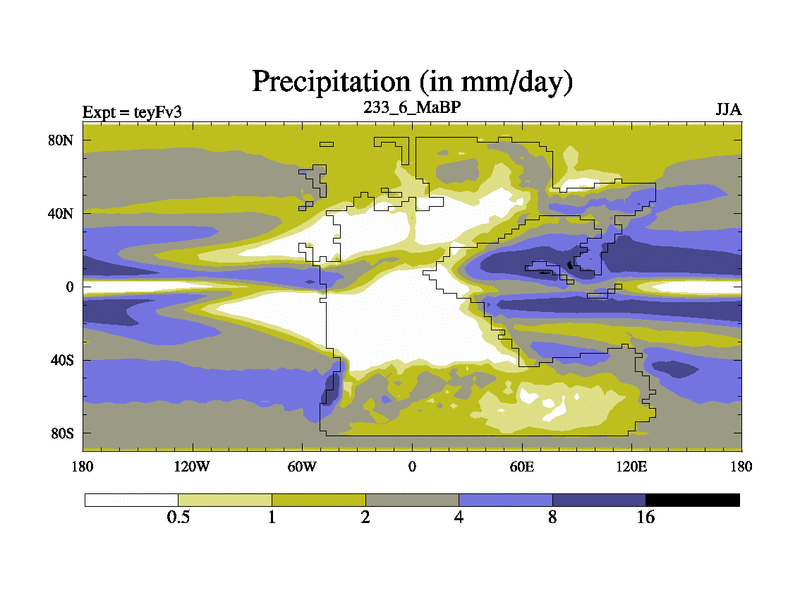 Precipitation (in mm/day)

Expt = teyFv3

233_6_MaBP

JJA

80N
40N
0
40S
80S

180
120W
60W
0
60E
120E
180

0.5
1
2
4
8
16